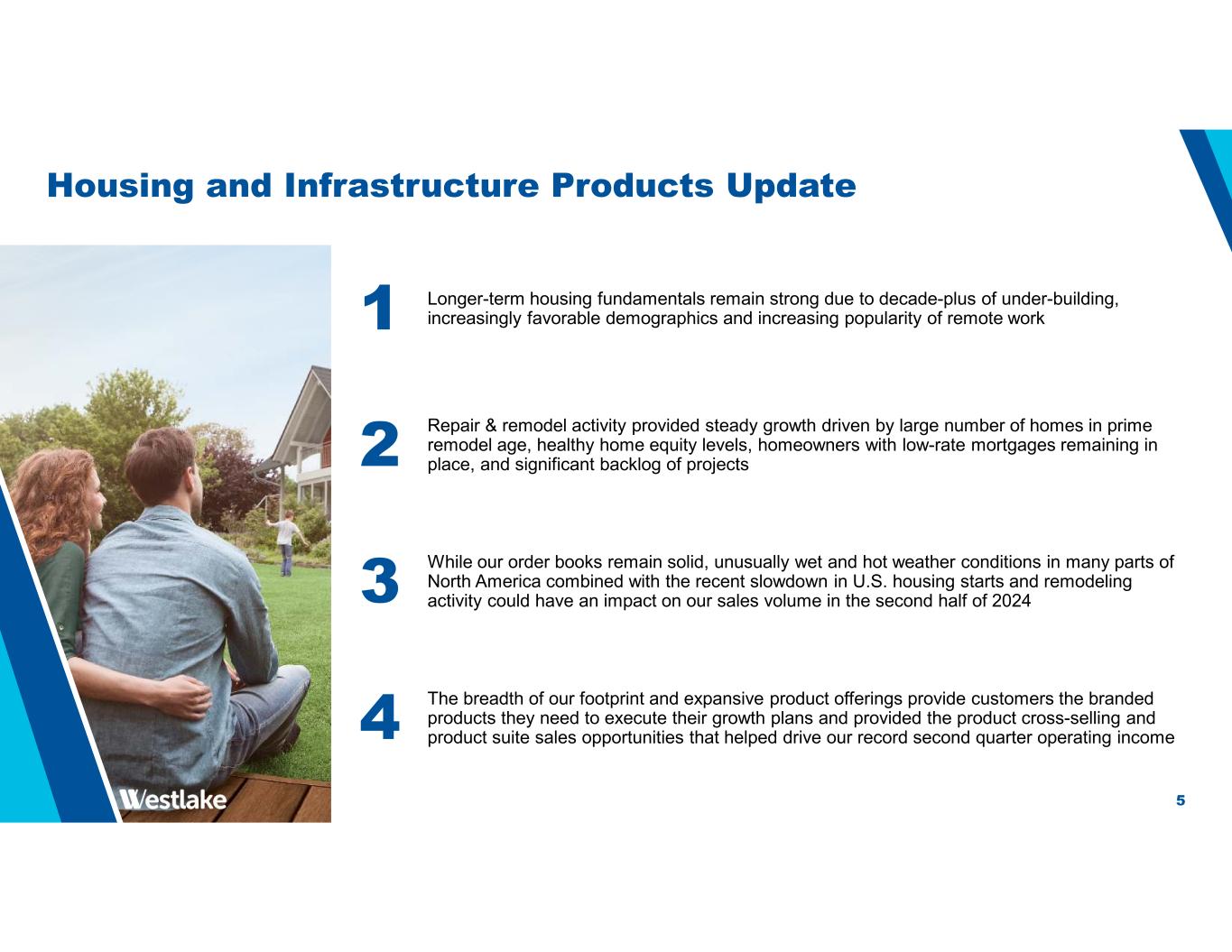 Housing and Infrastructure Products Update

1 Longer-term housing fundamentals remain strong due to decade-plus of under-building, increasingly favorable demographics and increasing popularity of remote work

2 Repair & remodel activity provided steady growth driven by large number of homes in prime remodel age, healthy home equity levels, homeowners with low-rate mortgages remaining in place, and significant backlog of projects

3 While our order books remain solid, unusually wet and hot weather conditions in many parts of North America combined with the recent slowdown in U.S. housing starts and remodeling activity could have an impact on our sales volume in the second half of 2024

4 The breadth of our footprint and expansive product offerings provide customers the branded products they need to execute their growth plans and provided the product cross-selling and product suite sales opportunities that helped drive our record second quarter operating income

Westlake

5